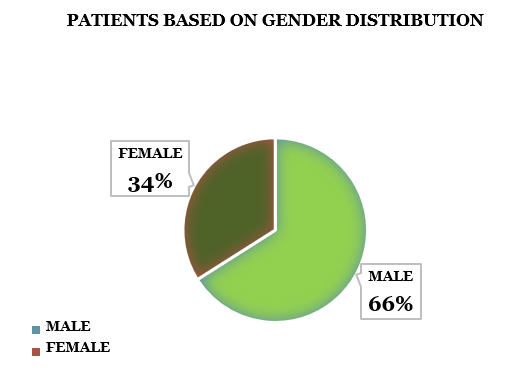 PATIENTS BASED ON GENDER DISTRIBUTION

FEMALE
34%

MALE
66%

MALE
FEMALE